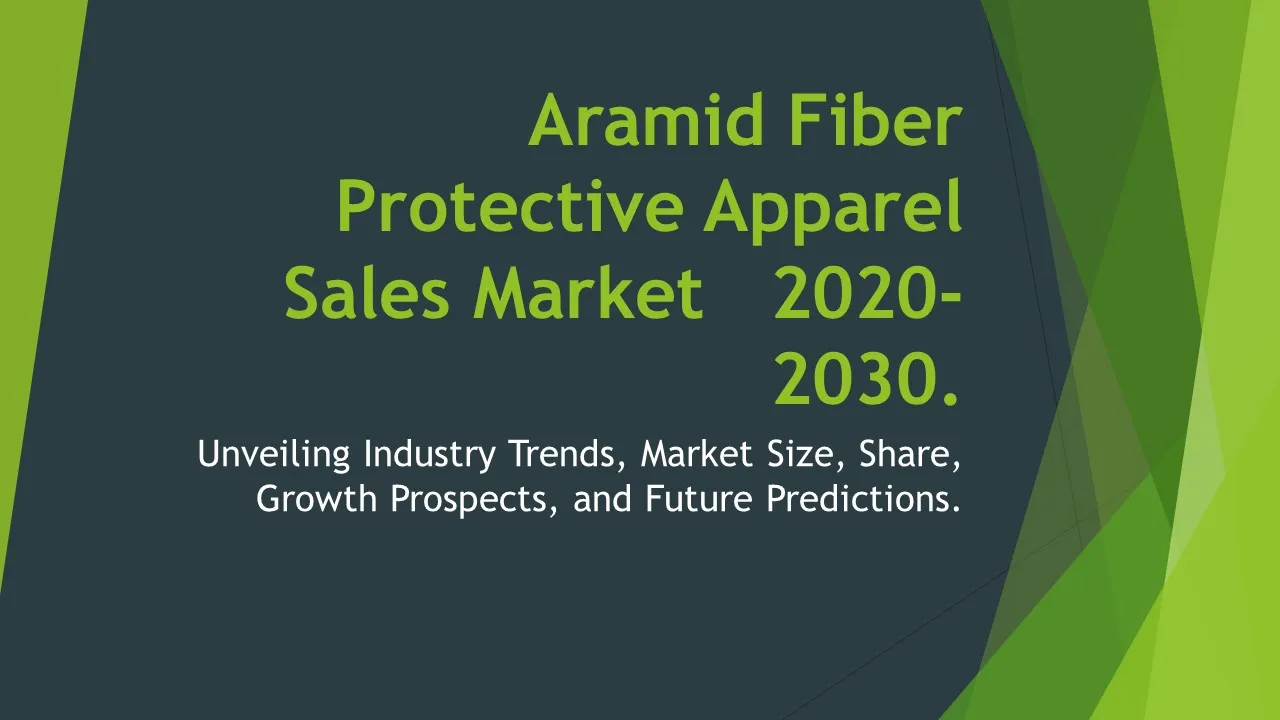 Aramid Fiber Protective Apparel Sales Market 2020-2030.

Unveiling Industry Trends, Market Size, Share, Growth Prospects, and Future Predictions.